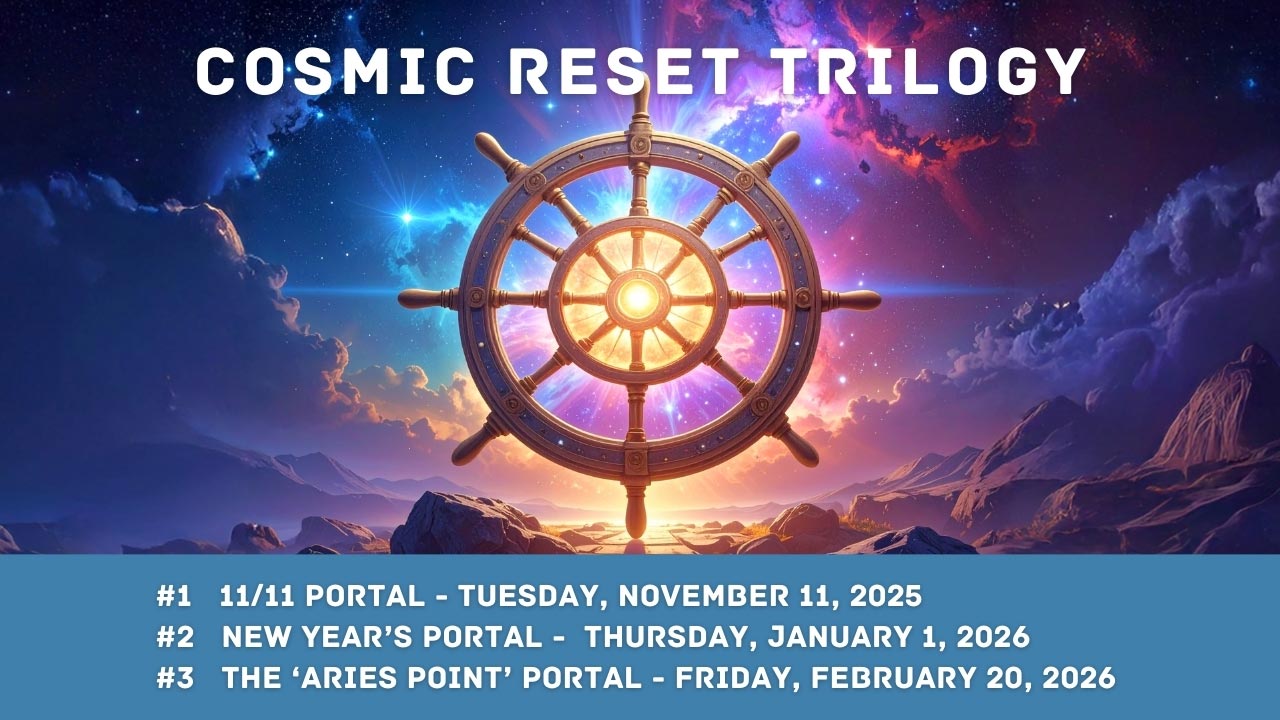 COSMIC RESET TRILOGY

#1 11/11 PORTAL - TUESDAY, NOVEMBER 11, 2025
#2 NEW YEAR'S PORTAL - THURSDAY, JANUARY 1, 2026
#3 THE 'ARIES POINT' PORTAL - FRIDAY, FEBRUARY 20, 2026